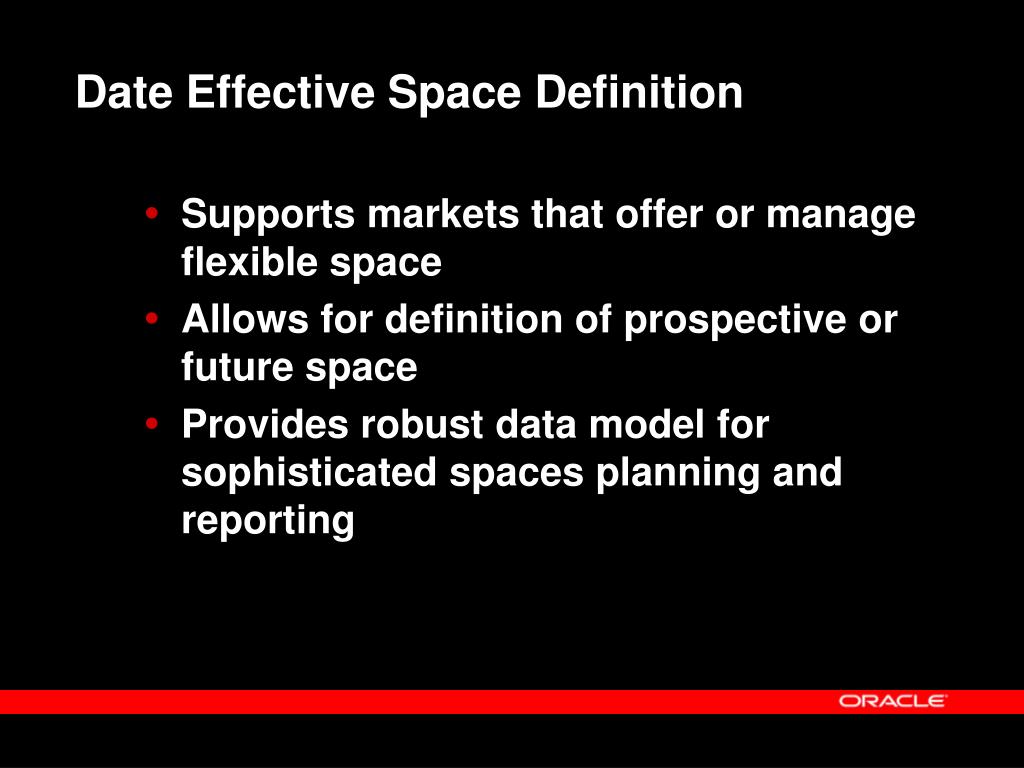 Date Effective Space Definition

• Supports markets that offer or manage flexible space
• Allows for definition of prospective or future space
• Provides robust data model for sophisticated spaces planning and reporting

ORACLE